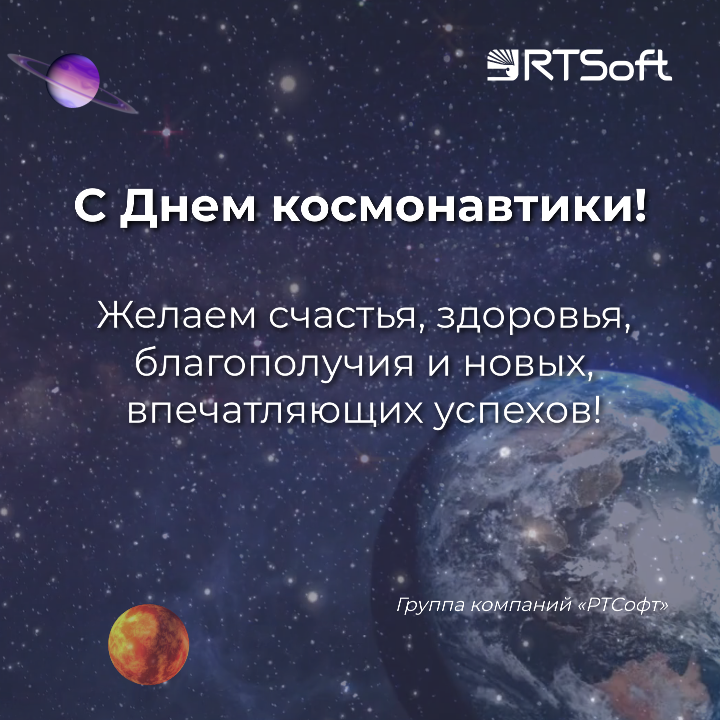 RTSoft

С Днем космонавтики!

Желаем счастья, здоровья, благополучия и новых, впечатляющих успехов!

Группа компаний «РТСофт»